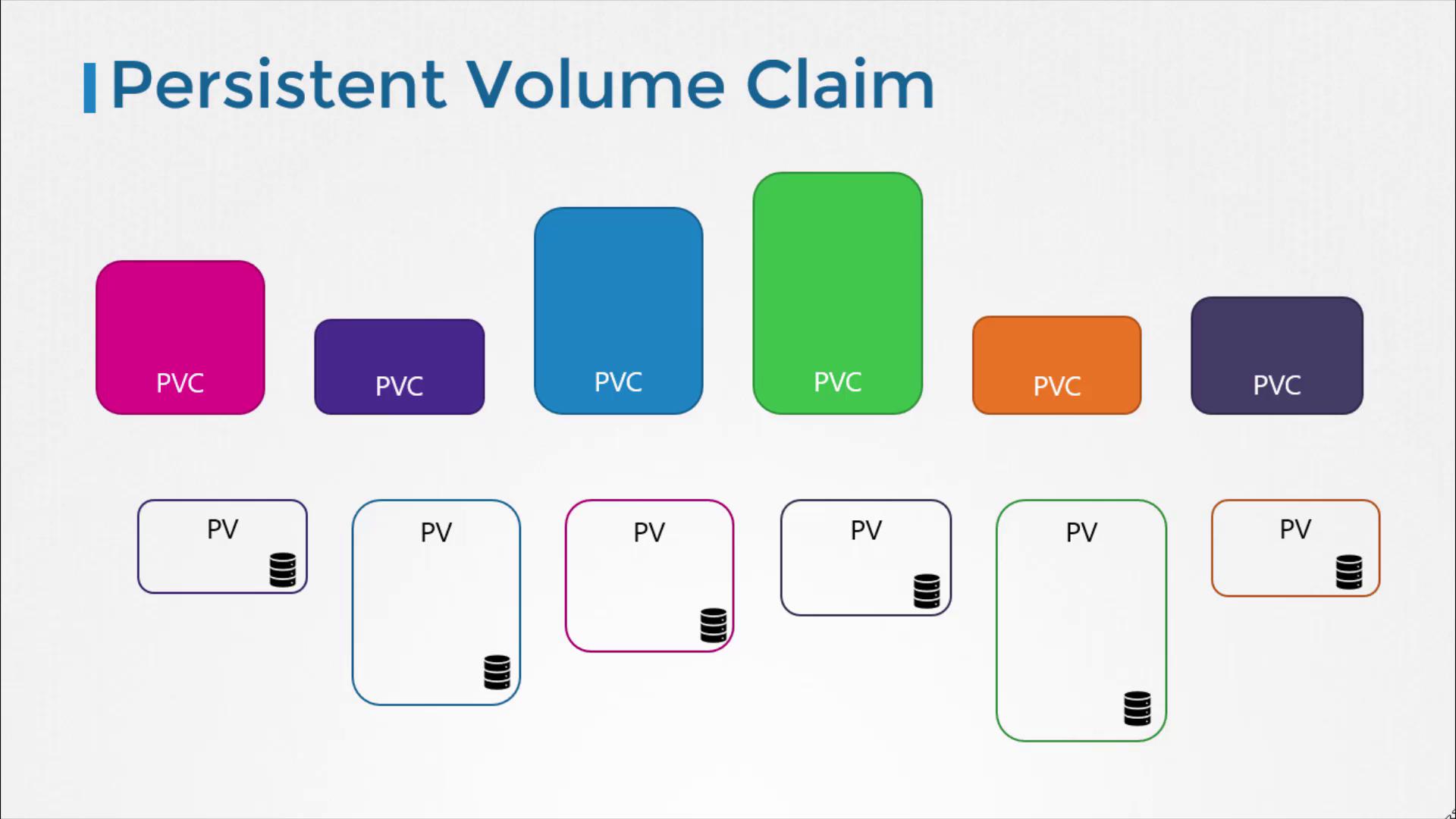 Persistent Volume Claim

PVC PVC PVC PVC PVC PVC

PV PV PV PV PV PV